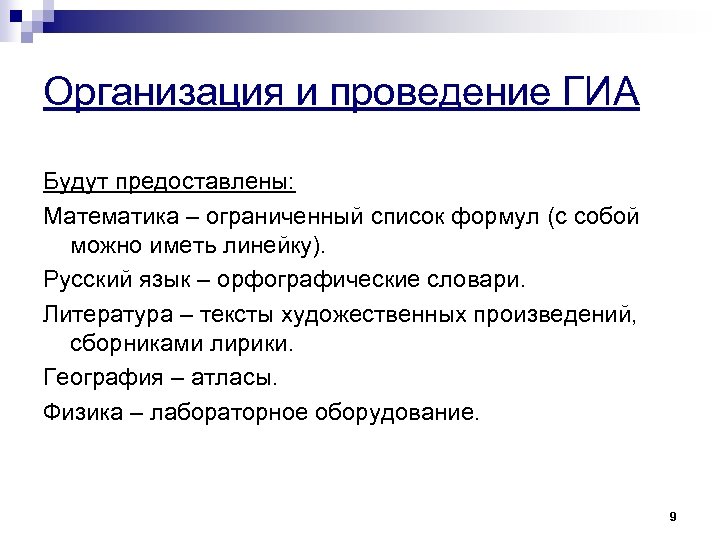 Организация и проведение ГИА

Будут предоставлены:

Математика – ограниченный список формул (с собой можно иметь линейку).

Русский язык – орфографические словари.

Литература – тексты художественных произведений, сборниками лирики.

География – атласы.

Физика – лабораторное оборудование.

9